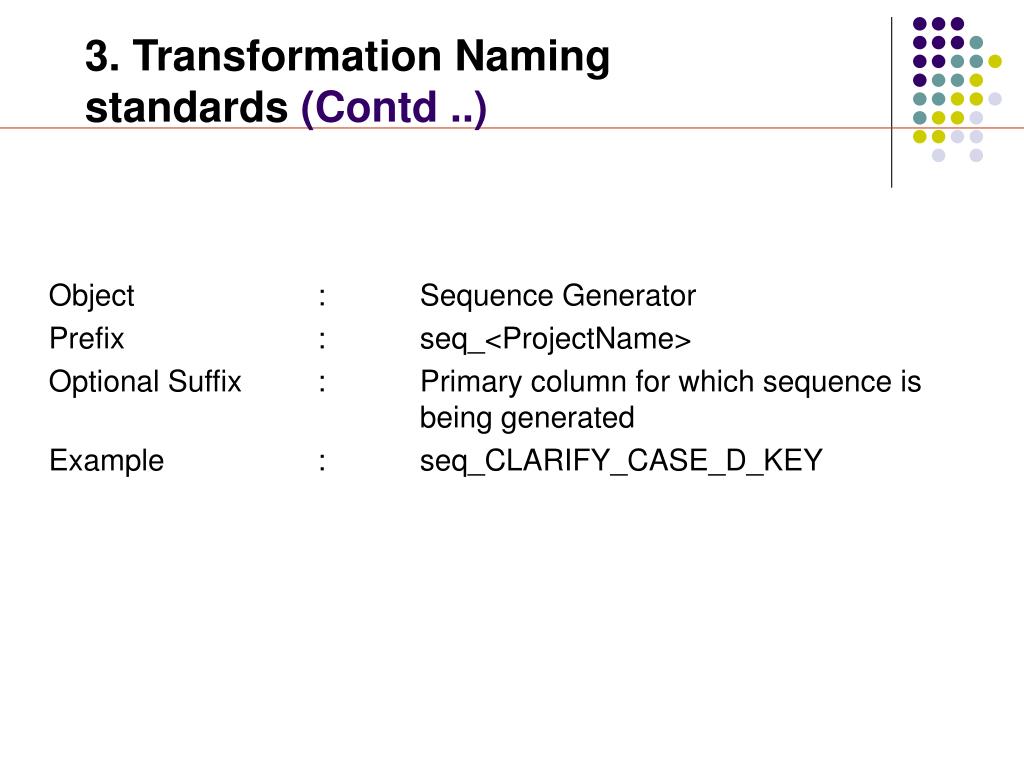 3. Transformation Naming standards (Contd ..)

Object : Sequence Generator
Prefix : seq_<ProjectName>
Optional Suffix : Primary column for which sequence is being generated
Example : seq_CLARIFY_CASE_D_KEY